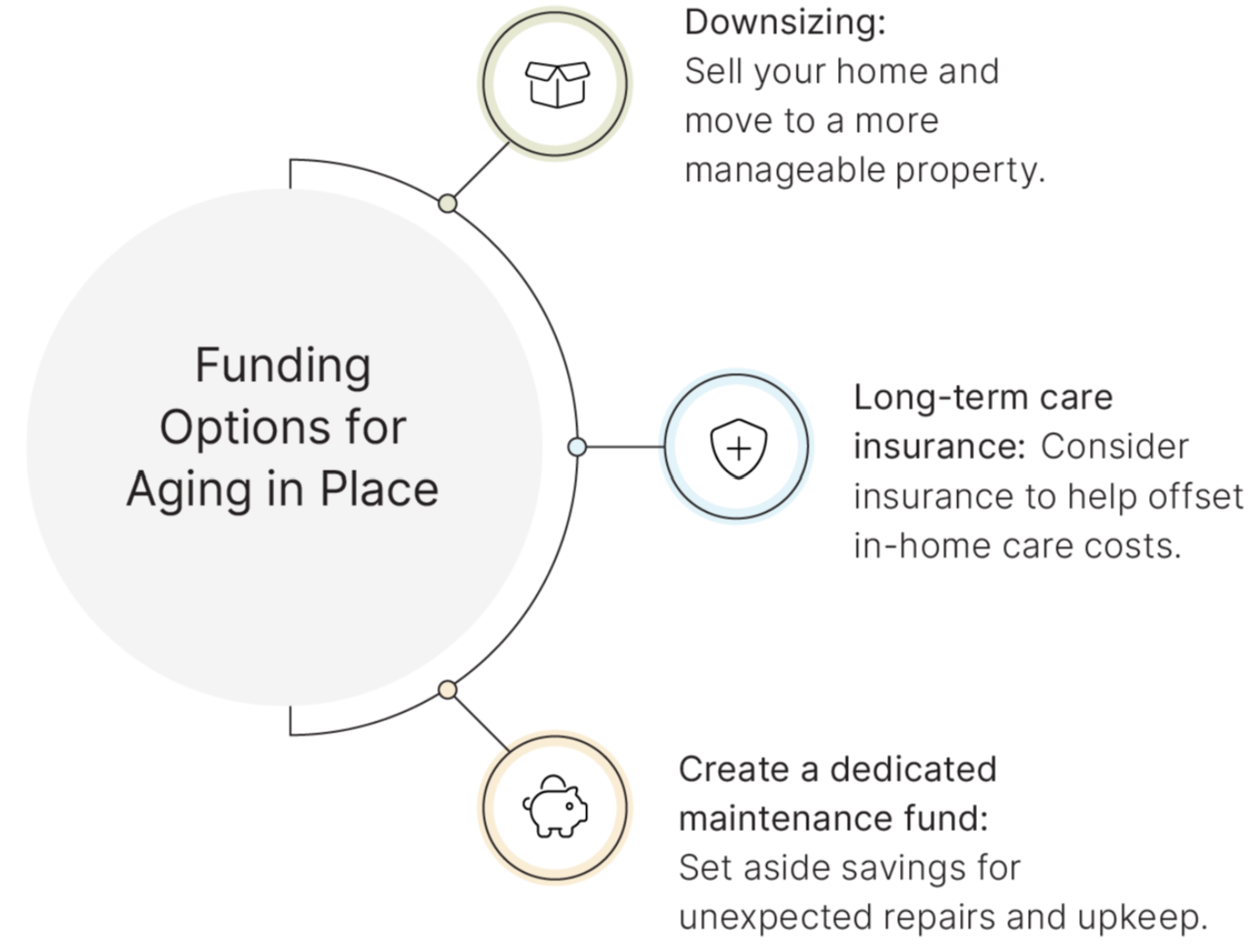 Funding Options for Aging in Place

Downsizing: Sell your home and move to a more manageable property.

Long-term care insurance: Consider insurance to help offset in-home care costs.

Create a dedicated maintenance fund: Set aside savings for unexpected repairs and upkeep.